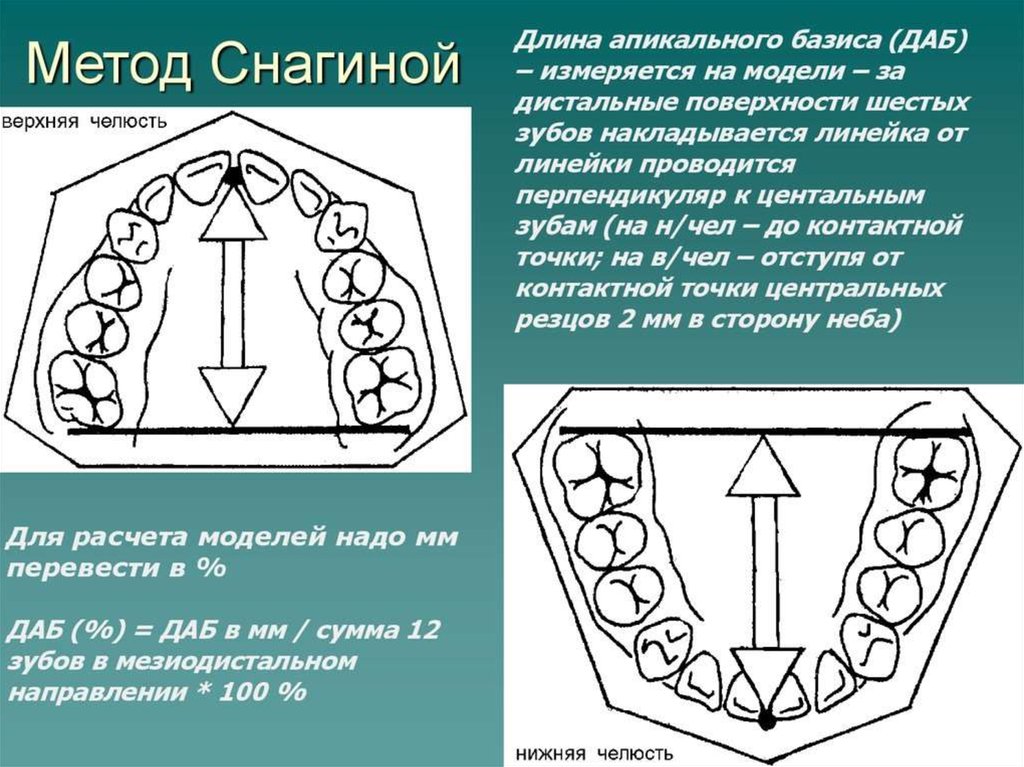 Метод Снагиной

Длина апикального базиса (ДАБ) – измеряется на модели – за дистальные поверхности шестых зубов накладывается линейка от линейки проводится перпендикуляр к центальным зубам (на н/чел – до контактной точки; на в/чел – отступя от контактной точки центральных резцов 2 мм в сторону неба)

верхняя челюсть

Для расчета моделей надо мм перевести в %

ДАБ (%) = ДАБ в мм / сумма 12 зубов в мезиодистальном направлении * 100 %

нижняя челюсть